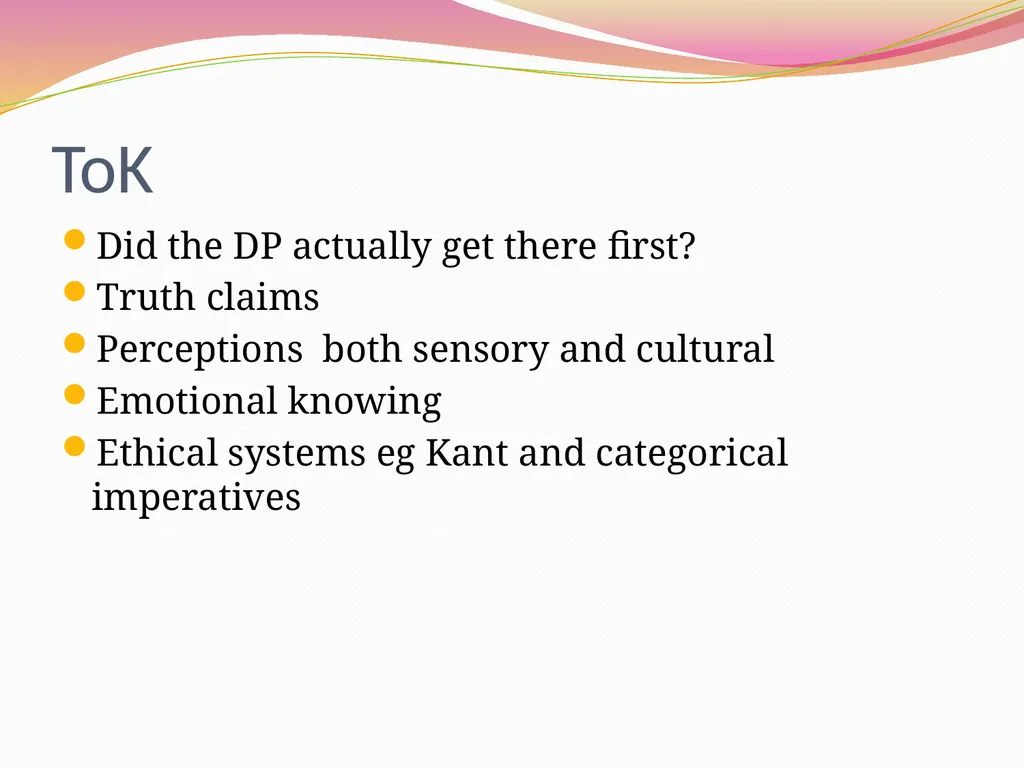 ToK

- Did the DP actually get there first?
- Truth claims
- Perceptions  both sensory and cultural
- Emotional knowing
- Ethical systems eg Kant and categorical imperatives